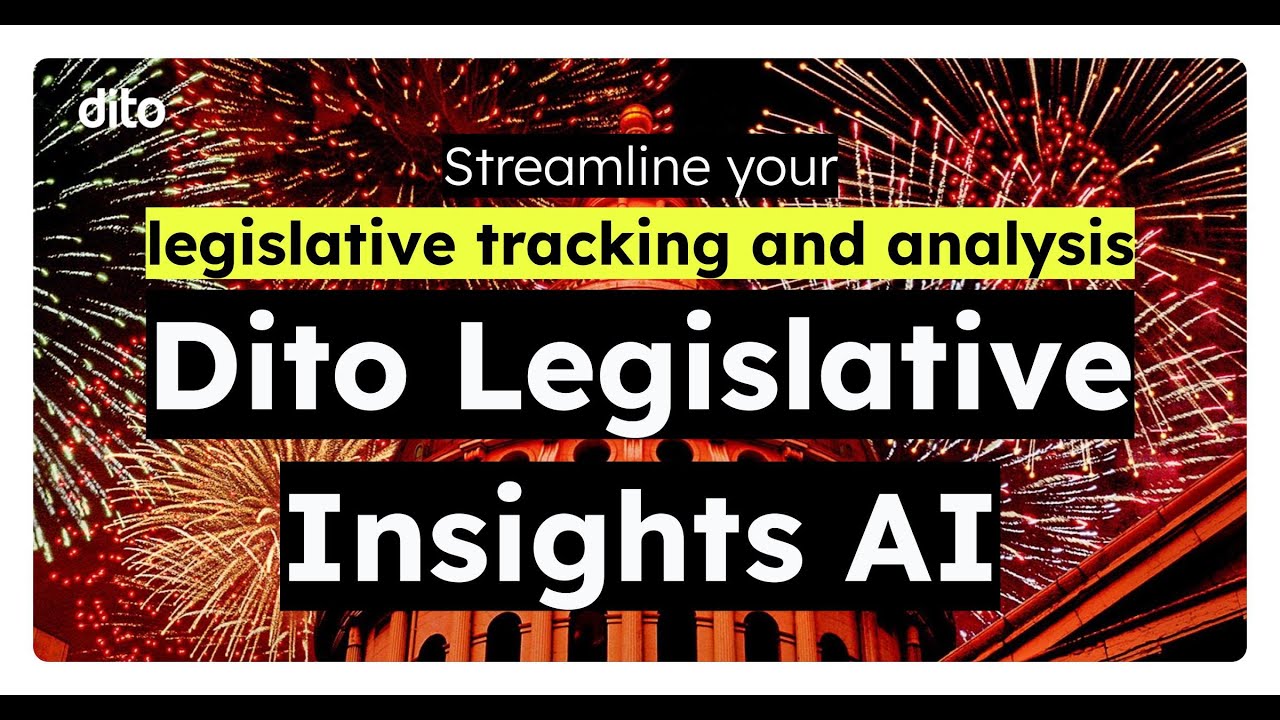 dito

Streamline your
legislative tracking and analysis
Dito Legislative Insights AI